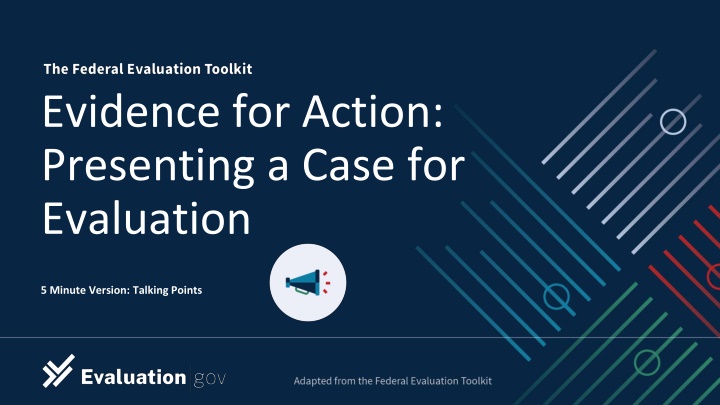 The Federal Evaluation Toolkit

Evidence for Action: Presenting a Case for Evaluation

5 Minute Version: Talking Points

Evaluation gov

Adapted from the Federal Evaluation Toolkit